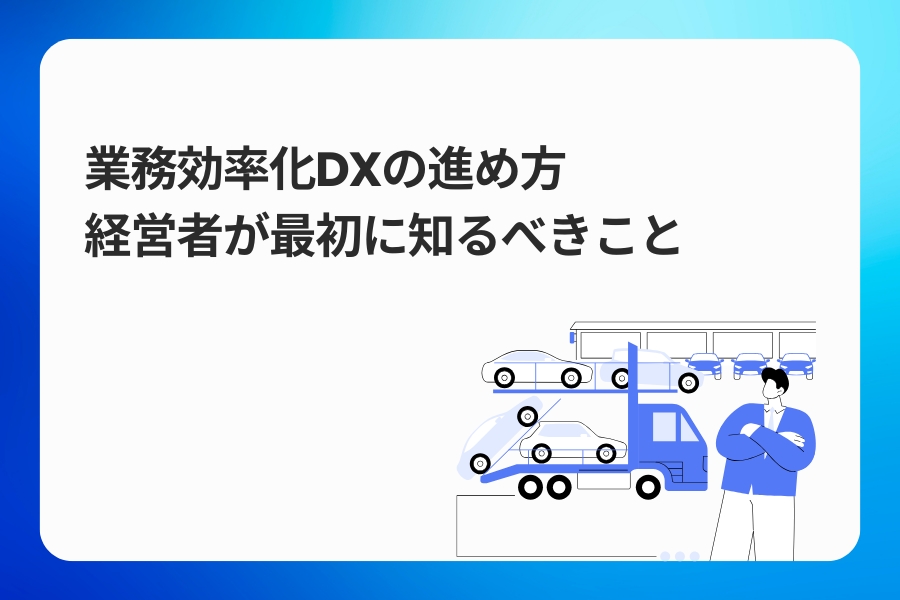 業務効率化DXの進め方
経営者が最初に知るべきこと